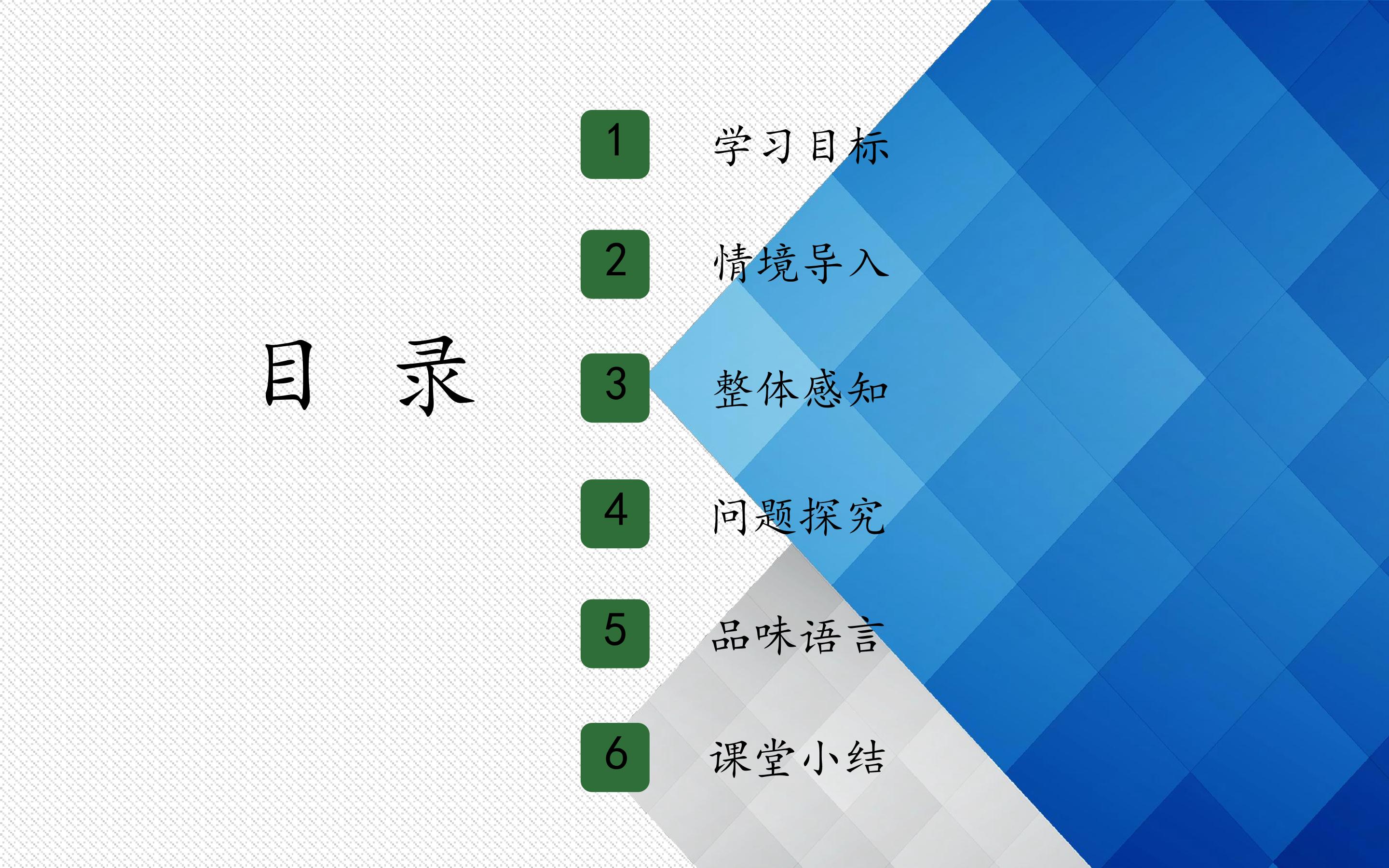 目 录

1 学习目标

2 情境导入

3 整体感知

4 问题探究

5 品味语言

6 课堂小结